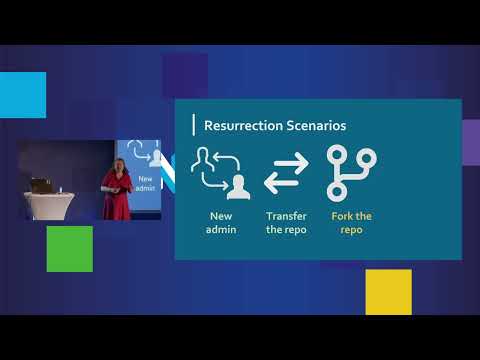 New admin

Resurrection Scenarios

New admin

Transfer the repo

Fork the repo